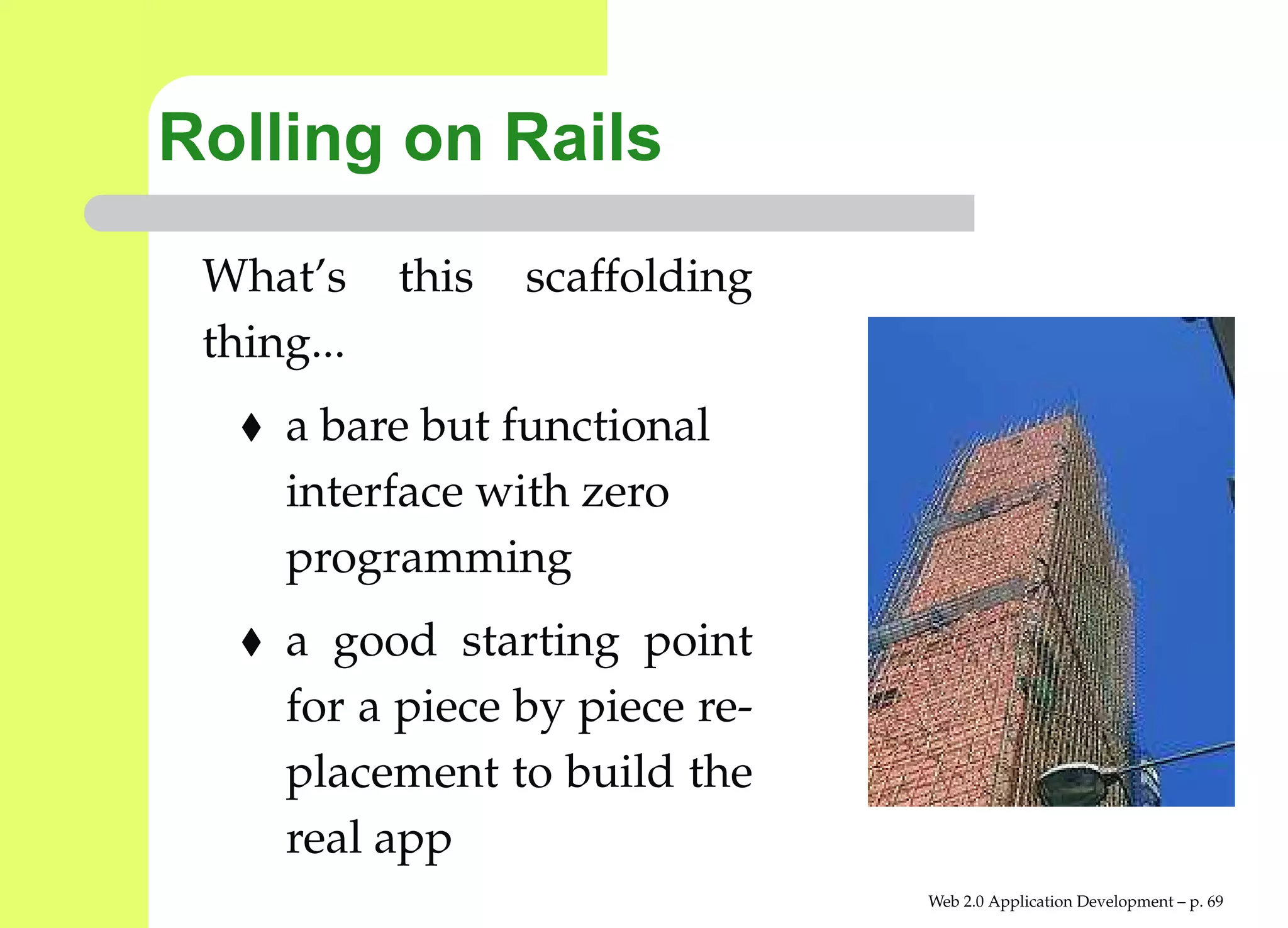 Rolling on Rails

What's this scaffolding thing...

♦ a bare but functional interface with zero programming

♦ a good starting point for a piece by piece replacement to build the real app

Web 2.0 Application Development – p. 69